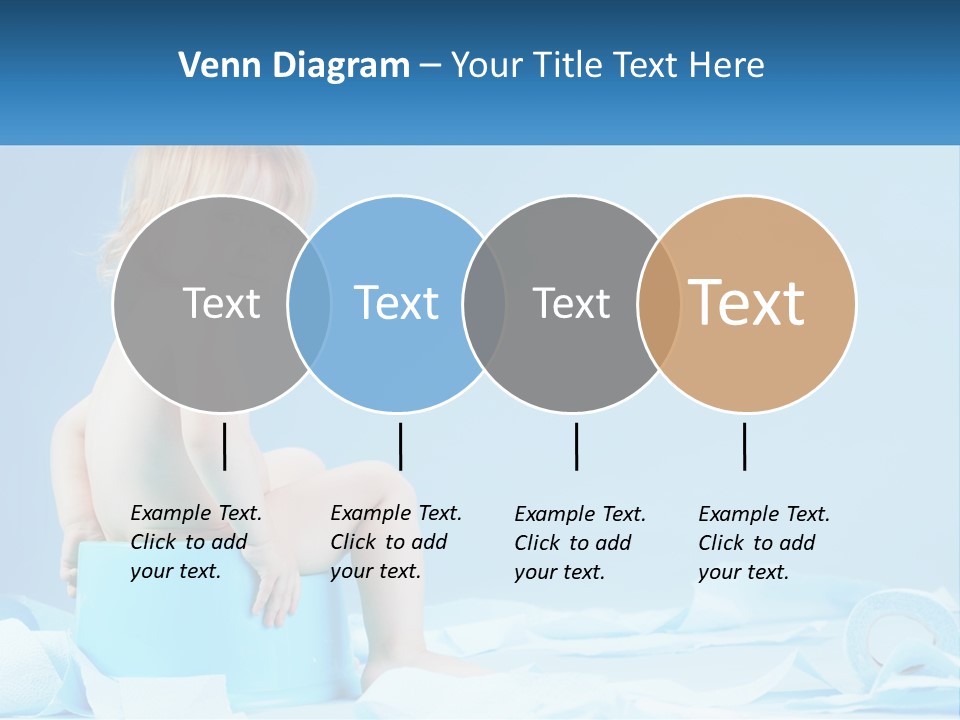 Venn Diagram – Your Title Text Here

Text

Text

Text

Text

Example Text. Click to add your text.

Example Text. Click to add your text.

Example Text. Click to add your text.

Example Text. Click to add your text.